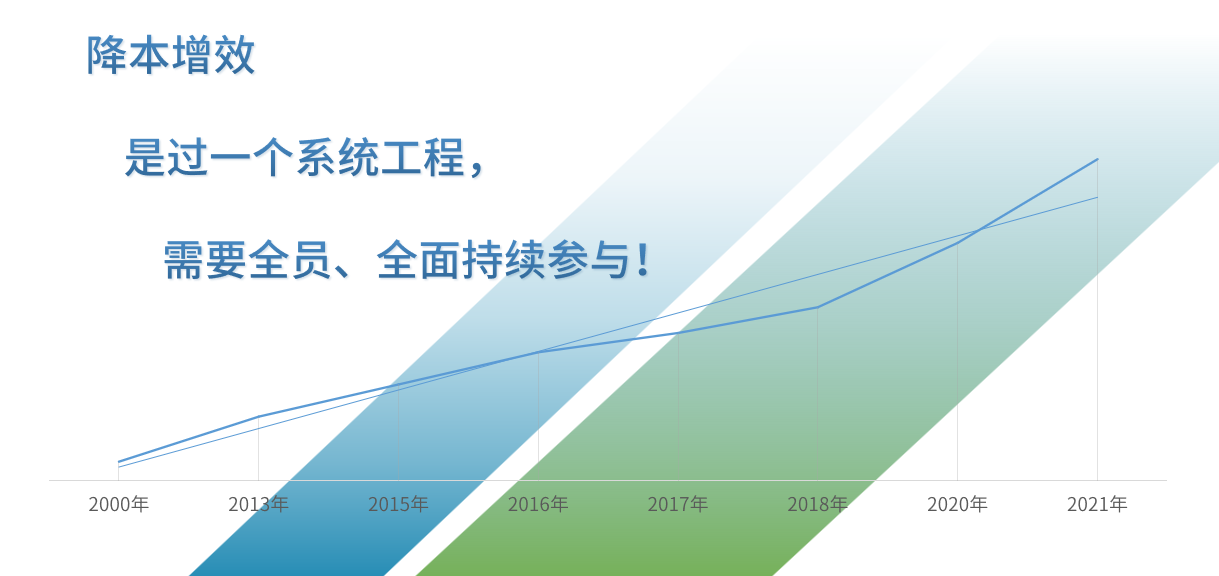 降本增效

是过一个系统工程，

需要全员、全面持续参与！

2000年
2013年
2015年
2016年
2017年
2018年
2020年
2021年